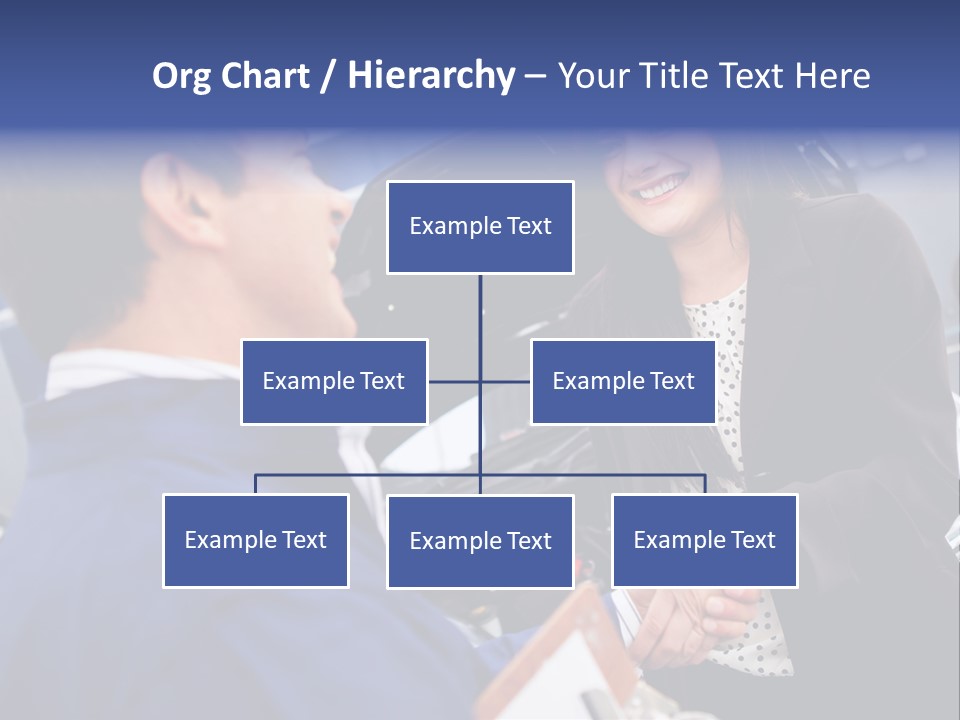 Org Chart / Hierarchy – Your Title Text Here

Example Text

Example Text

Example Text

Example Text

Example Text

Example Text